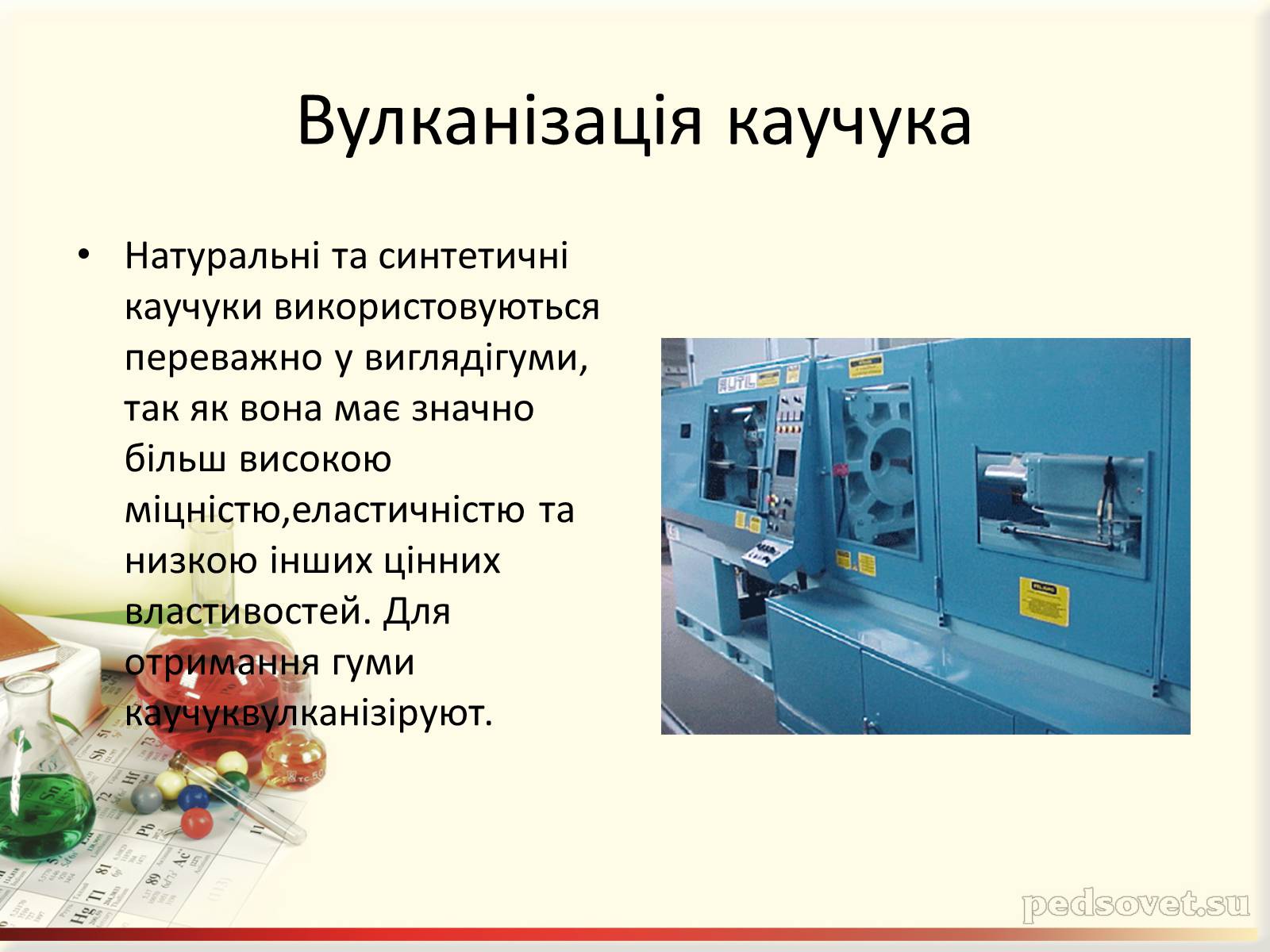 Вулканізація каучука

• Натуральні та синтетичні каучуки використовуються переважно у виглядігуми, так як вона має значно більш високою міцністю,еластичністю та низкою інших цінних властивостей. Для отримання гуми каучуквулканізіруют.

pedsovet.su